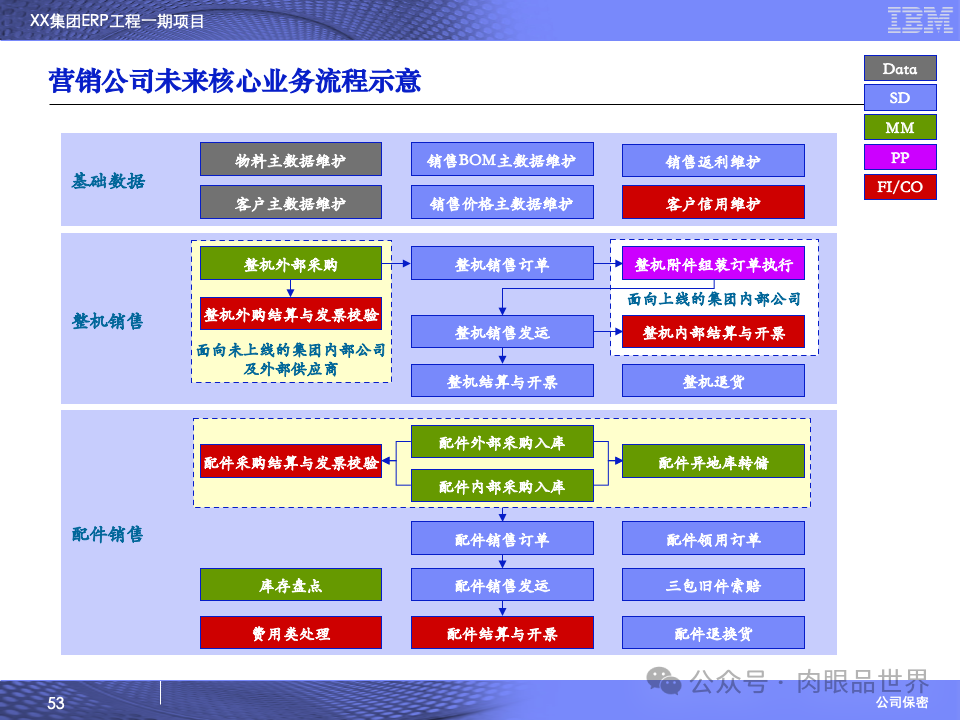 XX集团ERP工程一期项目

IBM

营销公司未来核心业务流程示意

Data
SD
MM
PP
FI/CO

基础数据

物料主数据维护
销售BOM主数据维护
销售返利维护
客户主数据维护
销售价格主数据维护
客户信用维护

整机销售

整机外部采购
整机外购结算与发票校验
面向未上线的集团内部公司及外部供应商
整机销售订单
整机销售发运
整机结算与开票
整机附件组装订单执行
面向上线的集团内部公司
整机内部结算与开票
整机退货

配件销售

配件采购结算与发票校验
配件外部采购入库
配件内部采购入库
配件异地库转储
配件销售订单
配件领用订单
库存盘点
配件销售发运
三包旧件索赔
费用类处理
配件结算与开票
配件退换货

53

公众号 · 肉眼品世界

公司保密